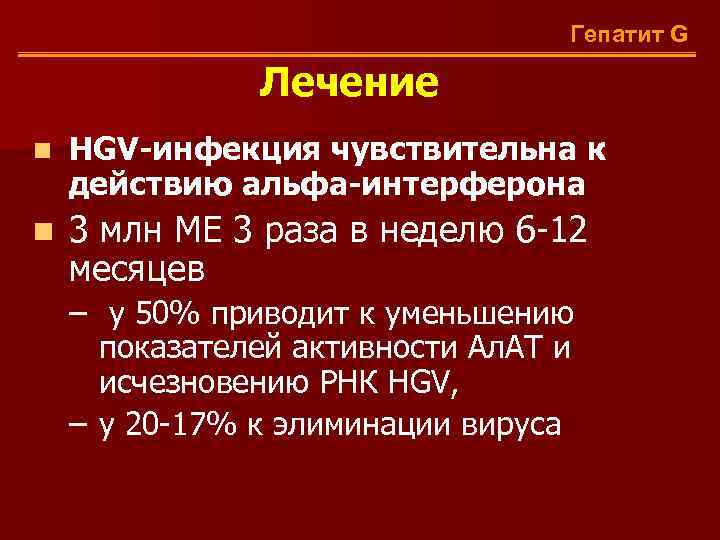 Гепатит G

Лечение

HGV-инфекция чувствительна к действию альфа-интерферона

3 млн МЕ 3 раза в неделю 6-12 месяцев

– у 50% приводит к уменьшению показателей активности АлАТ и исчезновению РНК HGV,

– у 20-17% к элиминации вируса